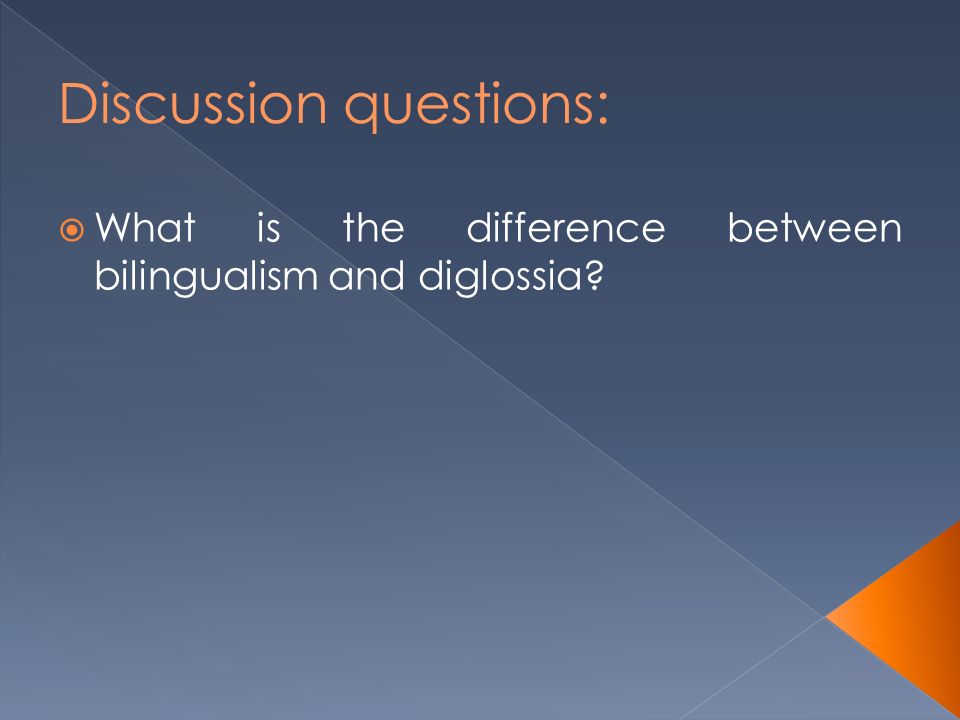 Discussion questions:

What is the difference between bilingualism and diglossia?